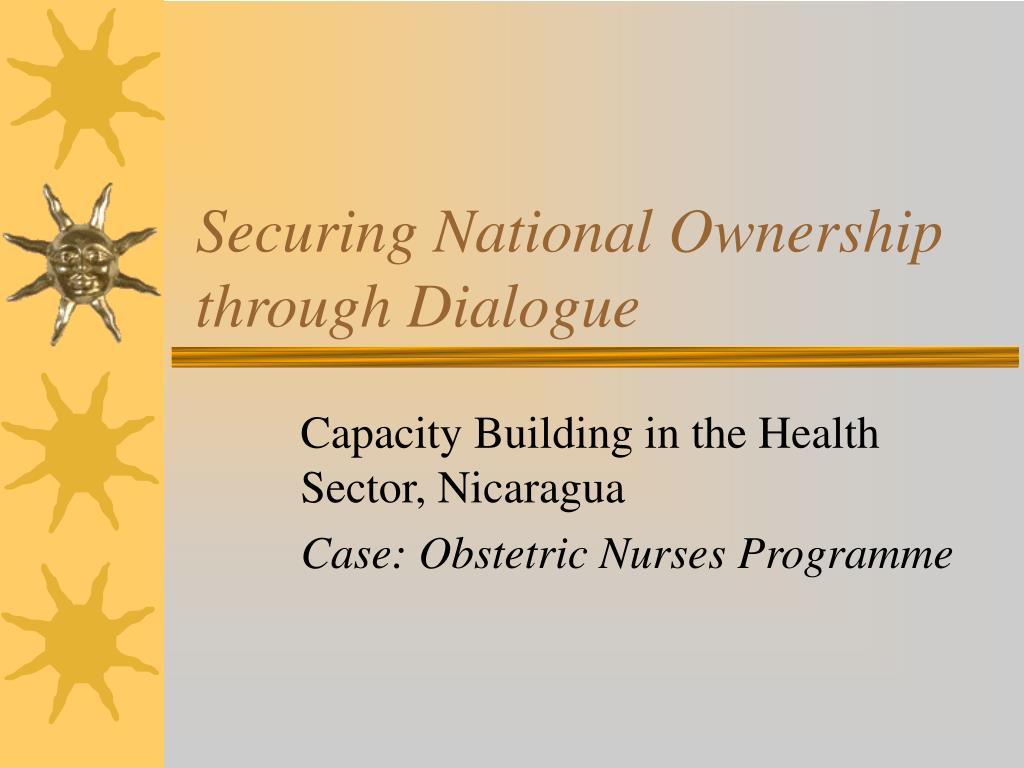 Securing National Ownership through Dialogue

Capacity Building in the Health Sector, Nicaragua

Case: Obstetric Nurses Programme